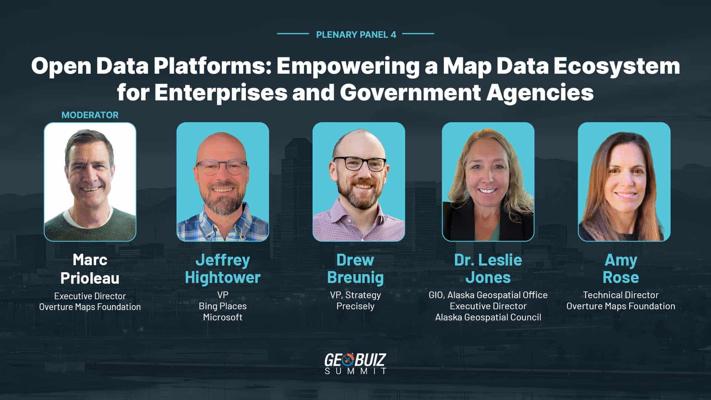 PLENARY PANEL 4

Open Data Platforms: Empowering a Map Data Ecosystem for Enterprises and Government Agencies

MODERATOR

Marc Prioleau
Executive Director
Overture Maps Foundation

Jeffrey Hightower
VP
Bing Places
Microsoft

Drew Breunig
VP, Strategy
Precisely

Dr. Leslie Jones
GIO, Alaska Geospatial Office
Executive Director
Alaska Geospatial Council

Amy Rose
Technical Director
Overture Maps Foundation

GEOBUIZ SUMMIT